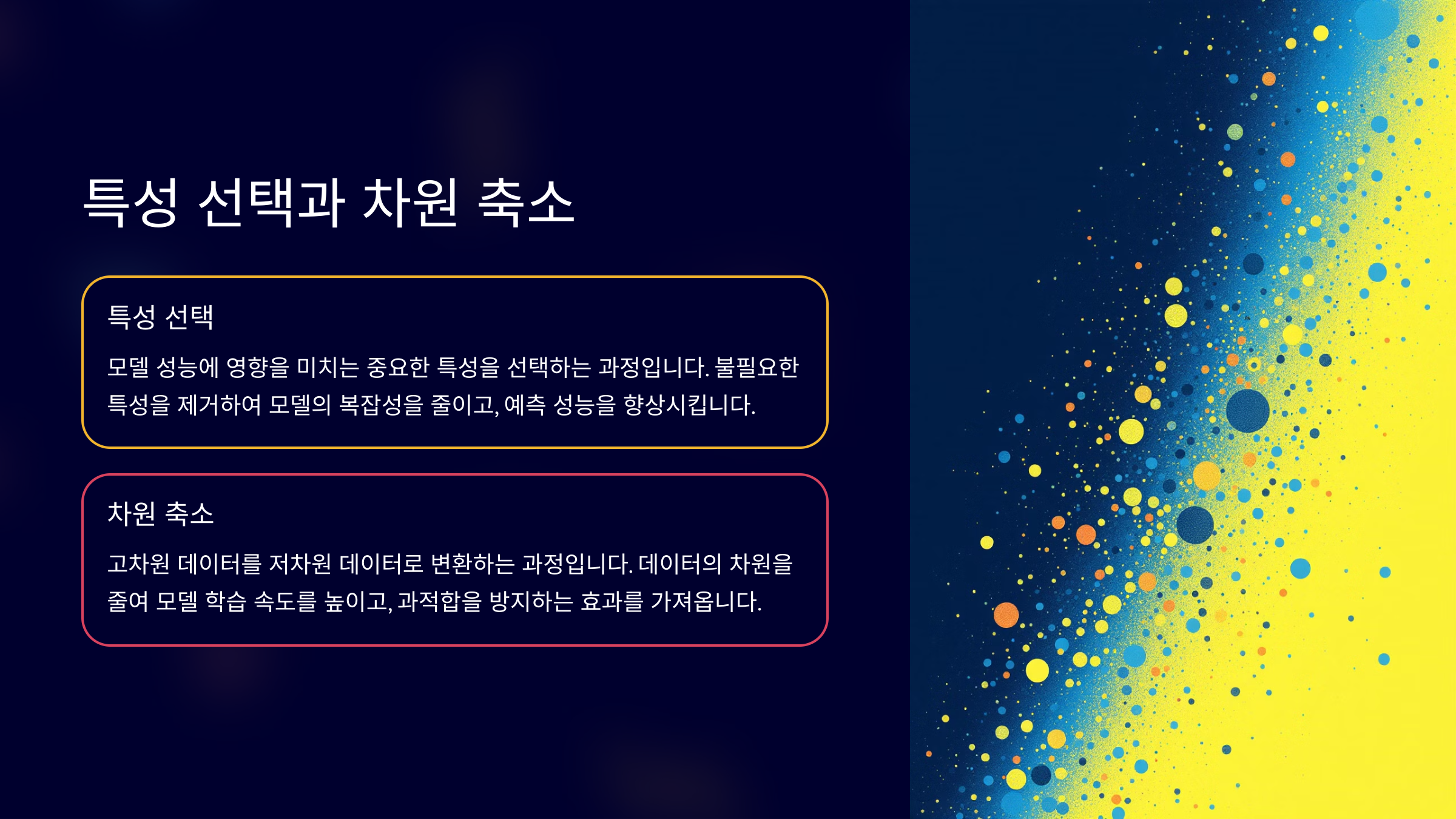 특성 선택과 차원 축소

특성 선택

모델 성능에 영향을 미치는 중요한 특성을 선택하는 과정입니다. 불필요한 특성을 제거하여 모델의 복잡성을 줄이고, 예측 성능을 향상시킵니다.

차원 축소

고차원 데이터를 저차원 데이터로 변환하는 과정입니다. 데이터의 차원을 줄여 모델 학습 속도를 높이고, 과적합을 방지하는 효과를 가져옵니다.